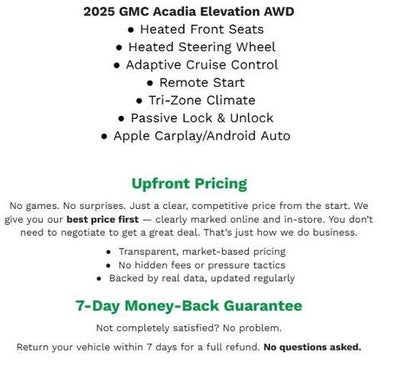 2025 GMC Acadia Elevation AWD

• Heated Front Seats
• Heated Steering Wheel
• Adaptive Cruise Control
• Remote Start
• Tri-Zone Climate
• Passive Lock & Unlock
• Apple Carplay/Android Auto

Upfront Pricing

No games. No surprises. Just a clear, competitive price from the start. We give you our best price first — clearly marked online and in-store. You don't need to negotiate to get a great deal. That's just how we do business.

• Transparent, market-based pricing
• No hidden fees or pressure tactics
• Backed by real data, updated regularly

7-Day Money-Back Guarantee

Not completely satisfied? No problem.

Return your vehicle within 7 days for a full refund. No questions asked.